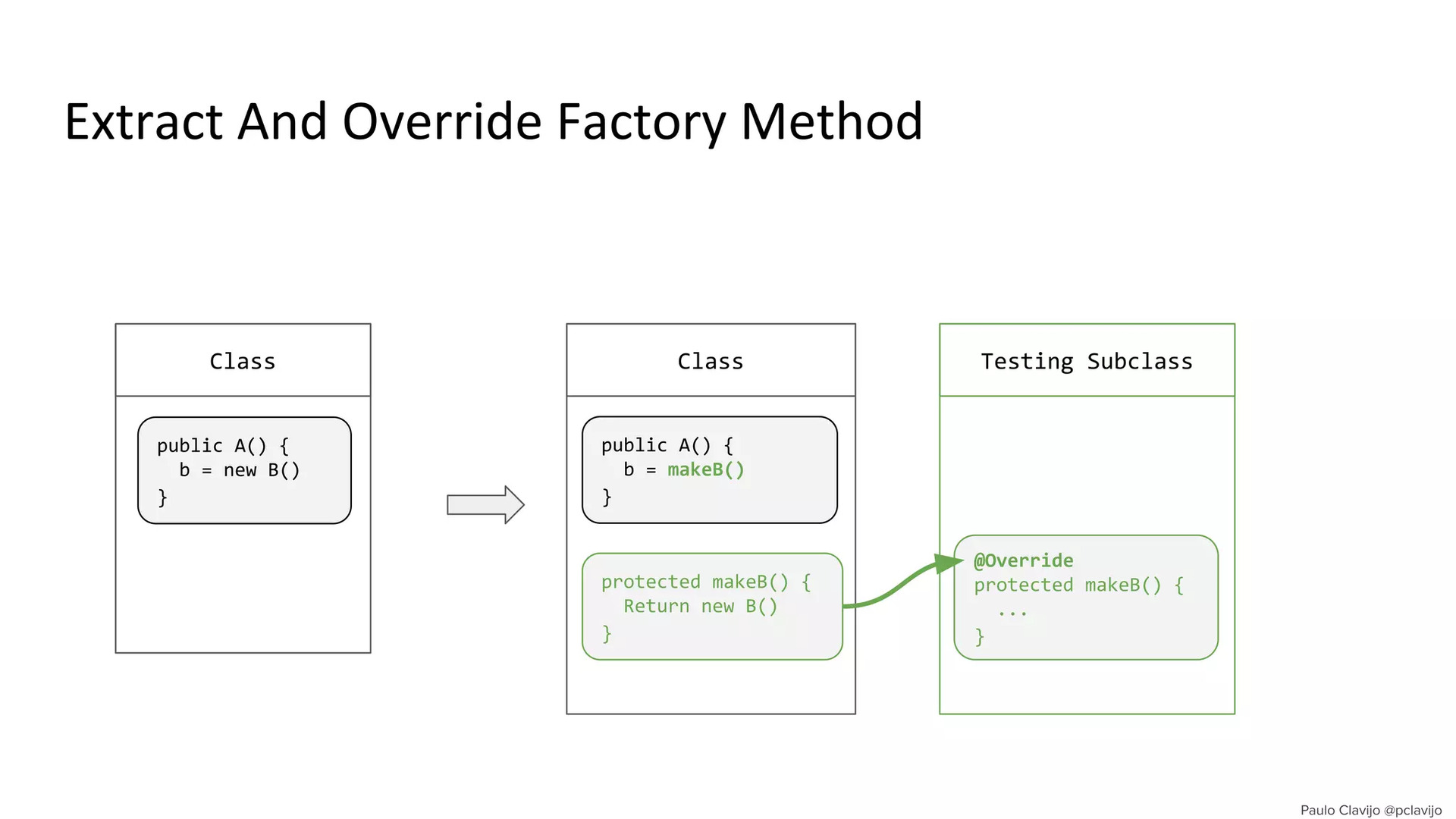 Extract And Override Factory Method

Class

public A() {
  b = new B()
}

Class

public A() {
  b = makeB()
}

protected makeB() {
  Return new B()
}

Testing Subclass

@Override
protected makeB() {
  ...
}

Paulo Clavijo @pclavijo